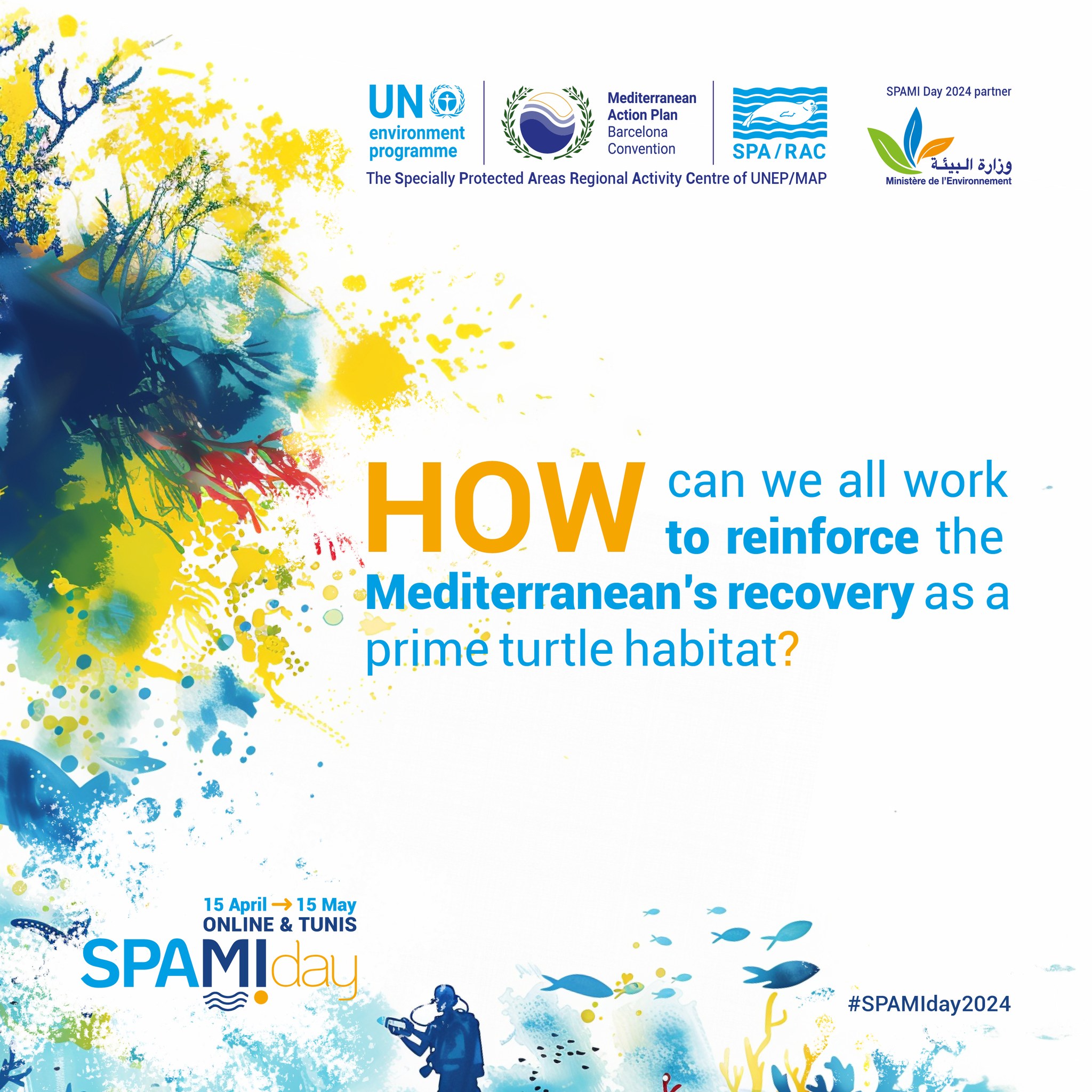 UN environment programme

Mediterranean Action Plan Barcelona Convention

SPA/RAC

The Specially Protected Areas Regional Activity Centre of UNEP/MAP

SPAMI Day 2024 partner

وزارة البيئة
Ministère de l'Environnement

HOW can we all work to reinforce the Mediterranean's recovery as a prime turtle habitat?

15 April → 15 May
ONLINE & TUNIS
SPAMI day

#SPAMIday2024